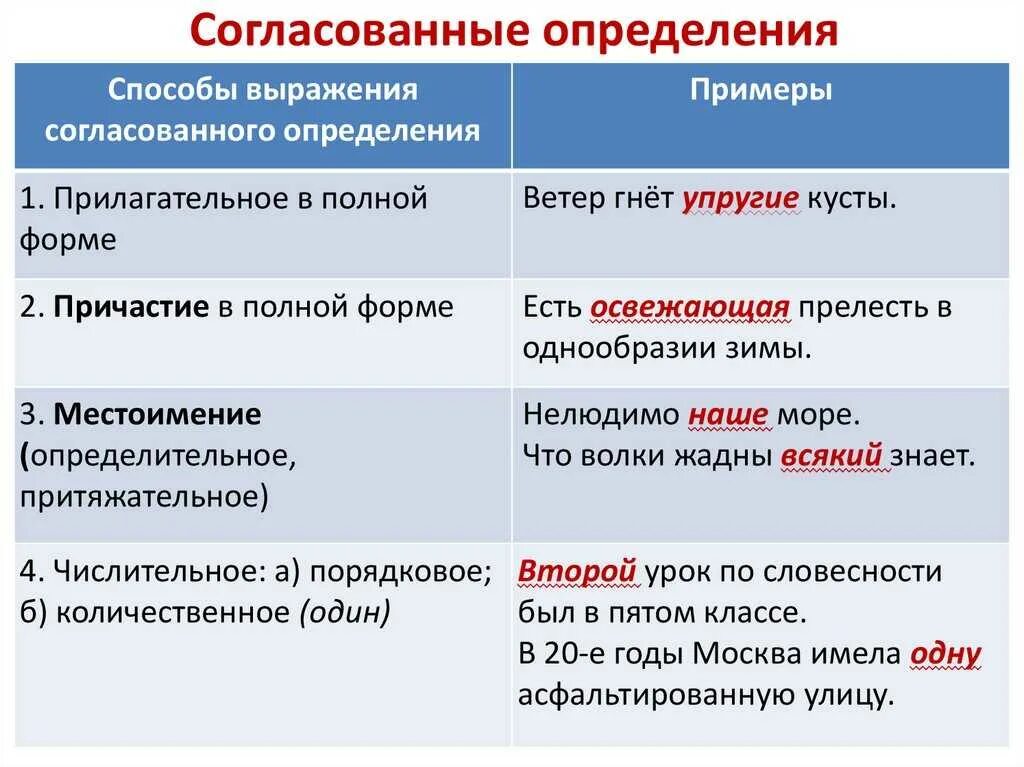 Согласованные определения

| Способы выражения согласованного определения | Примеры |
|---|---|
| 1. Прилагательное в полной форме | Ветер гнёт упругие кусты. |
| 2. Причастие в полной форме | Есть освежающая прелесть в однообразии зимы. |
| 3. Местоимение (определительное, притяжательное) | Нелюдимо наше море. Что волки жадны всякий знает. |
| 4. Числительное: а) порядковое; б) количественное (один) | Второй урок по словесности был в пятом классе. В 20-е годы Москва имела одну асфальтированную улицу. |